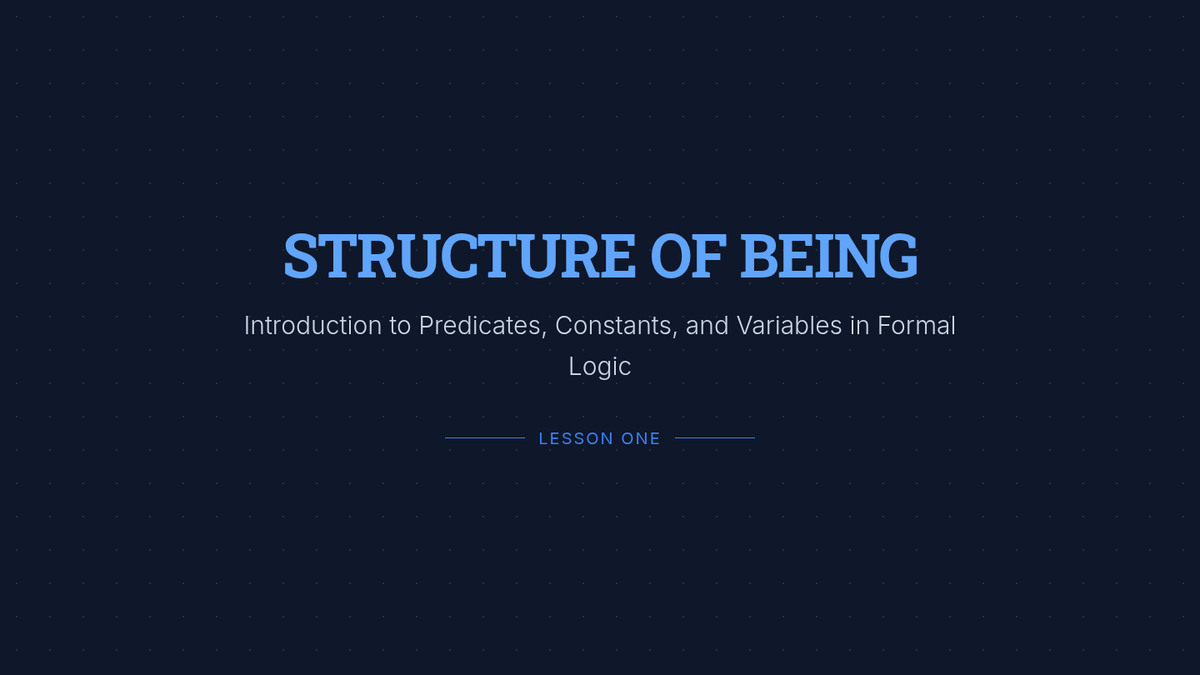 STRUCTURE OF BEING

Introduction to Predicates, Constants, and Variables in Formal Logic

LESSON ONE